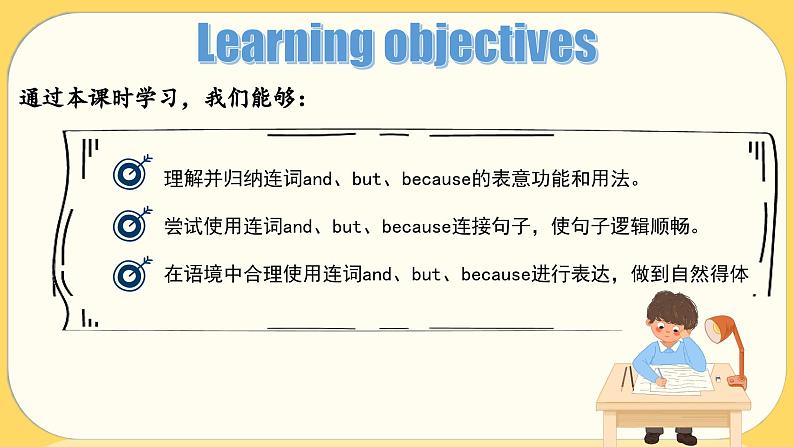 Learning objectives

通过本课时学习，我们能够：

理解并归纳连词and、but、because的表意功能和用法。

尝试使用连词and、but、because连接句子，使句子逻辑顺畅。

在语境中合理使用连词and、but、because进行表达，做到自然得体